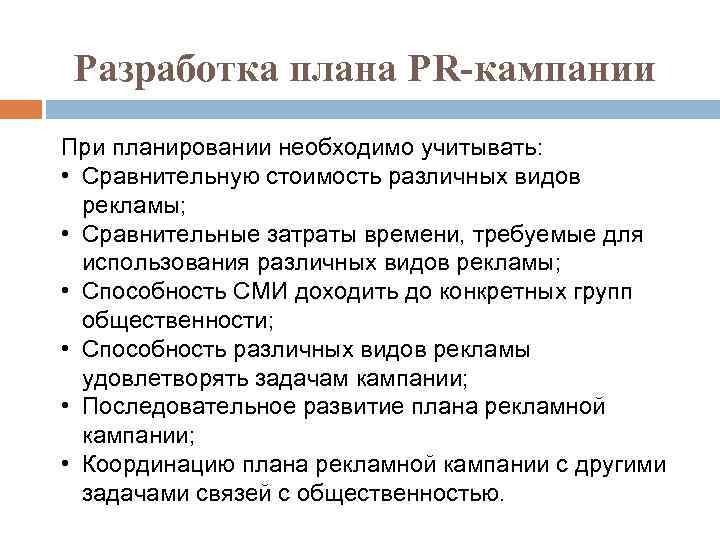 Разработка плана PR-кампании

При планировании необходимо учитывать:
• Сравнительную стоимость различных видов рекламы;
• Сравнительные затраты времени, требуемые для использования различных видов рекламы;
• Способность СМИ доходить до конкретных групп общественности;
• Способность различных видов рекламы удовлетворять задачам кампании;
• Последовательное развитие плана рекламной кампании;
• Координацию плана рекламной кампании с другими задачами связей с общественностью.